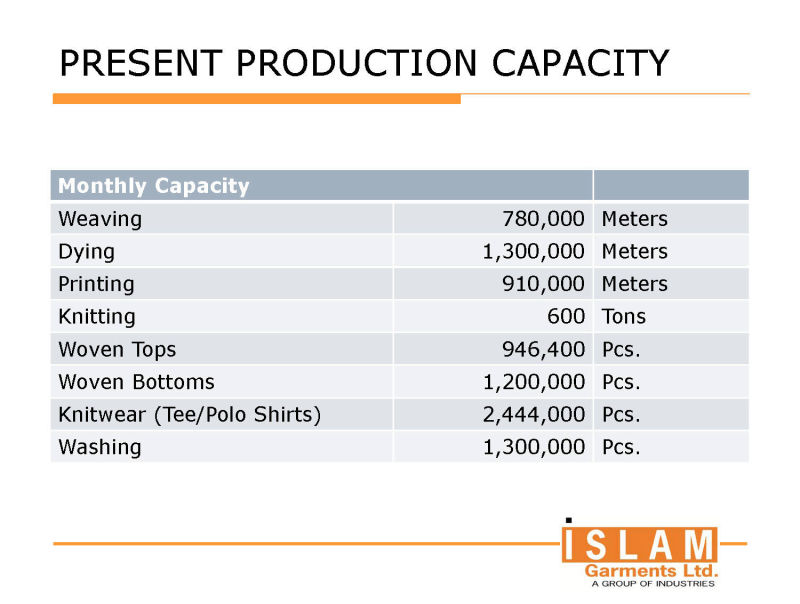 PRESENT PRODUCTION CAPACITY

| Monthly Capacity | | |
|---|---|---|
| Weaving | 780,000 | Meters |
| Dying | 1,300,000 | Meters |
| Printing | 910,000 | Meters |
| Knitting | 600 | Tons |
| Woven Tops | 946,400 | Pcs. |
| Woven Bottoms | 1,200,000 | Pcs. |
| Knitwear (Tee/Polo Shirts) | 2,444,000 | Pcs. |
| Washing | 1,300,000 | Pcs. |

ISLAM
Garments Ltd.
A GROUP OF INDUSTRIES